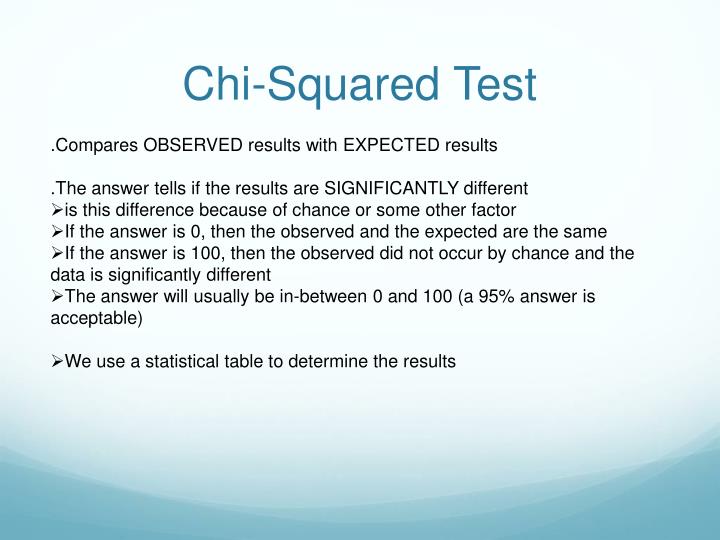 Chi-Squared Test

.Compares OBSERVED results with EXPECTED results

.The answer tells if the results are SIGNIFICANTLY different
➢is this difference because of chance or some other factor
➢If the answer is 0, then the observed and the expected are the same
➢If the answer is 100, then the observed did not occur by chance and the data is significantly different
➢The answer will usually be in-between 0 and 100 (a 95% answer is acceptable)

➢We use a statistical table to determine the results